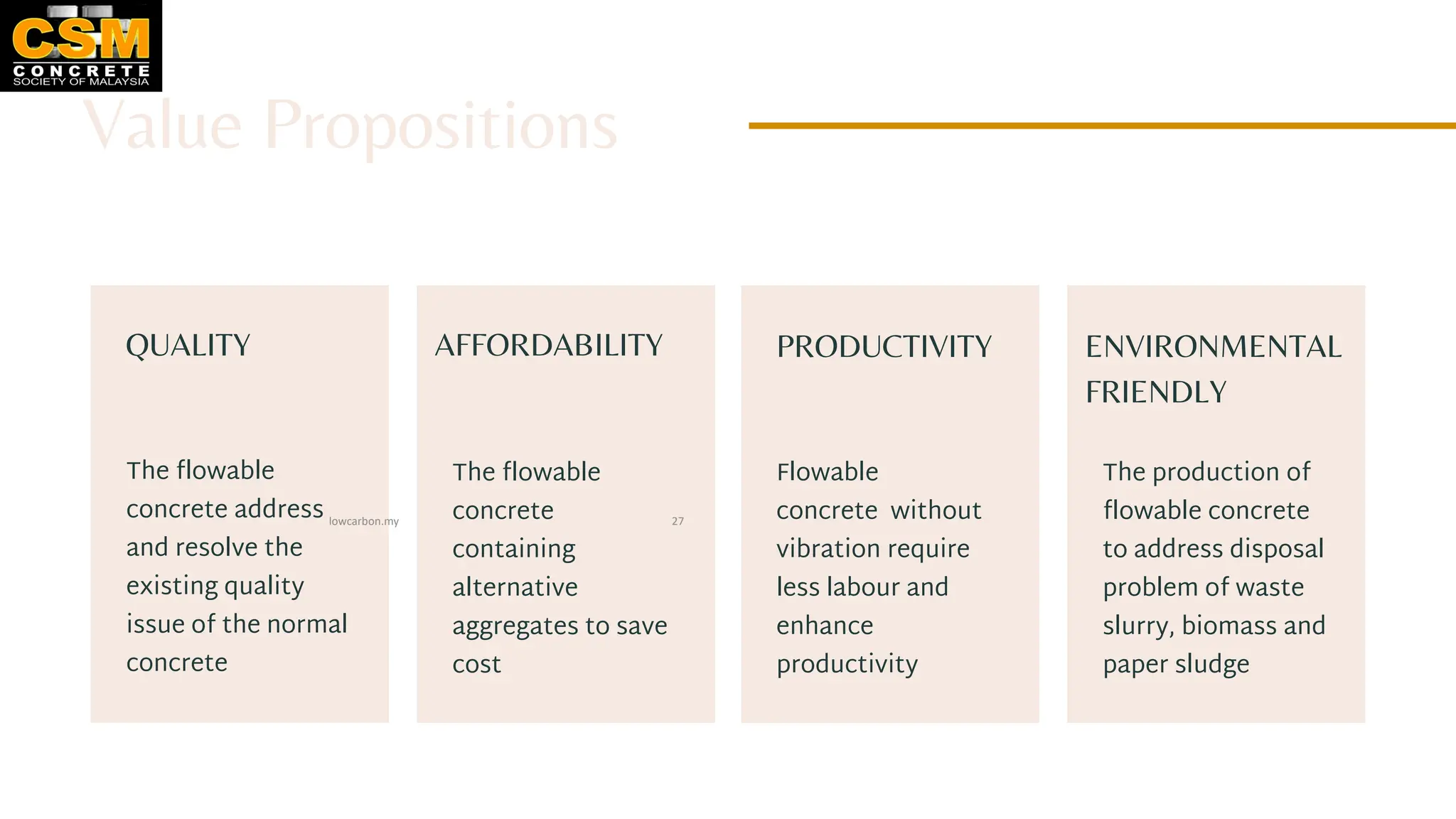 CSM
CONCRETE
SOCIETY OF MALAYSIA

Value Propositions

QUALITY

The flowable concrete address and resolve the existing quality issue of the normal concrete

lowcarbon.my

AFFORDABILITY

The flowable concrete containing alternative aggregates to save cost

27

PRODUCTIVITY

Flowable concrete without vibration require less labour and enhance productivity

ENVIRONMENTAL FRIENDLY

The production of flowable concrete to address disposal problem of waste slurry, biomass and paper sludge